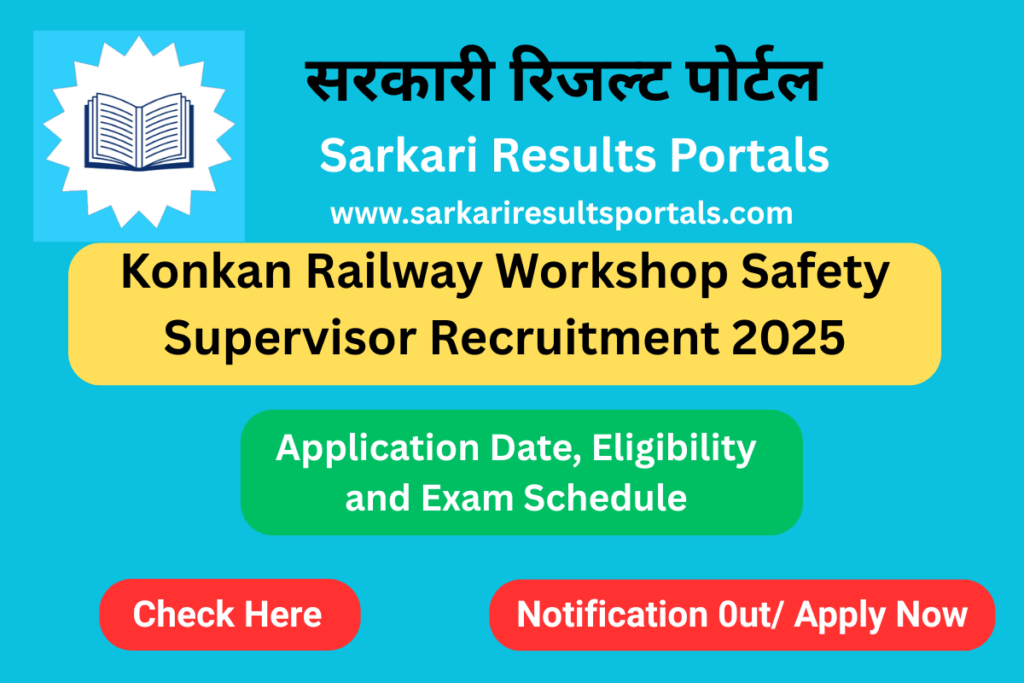 सरकारी रिजल्ट पोर्टल

Sarkari Results Portals

www.sarkariresultsportals.com

Konkan Railway Workshop Safety Supervisor Recruitment 2025

Application Date, Eligibility and Exam Schedule

Check Here

Notification 0ut/ Apply Now